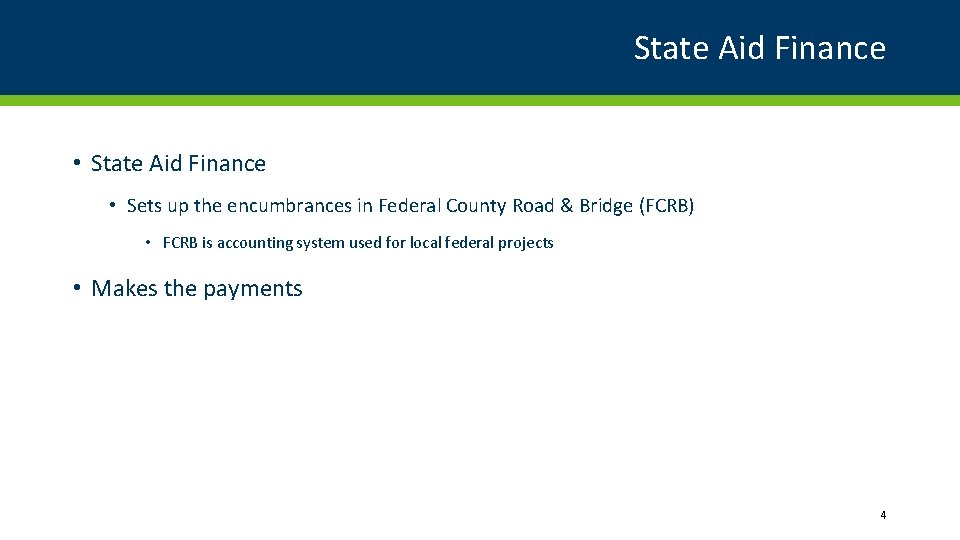 State Aid Finance

• State Aid Finance

• Sets up the encumbrances in Federal County Road & Bridge (FCRB)

• FCRB is accounting system used for local federal projects

• Makes the payments

4